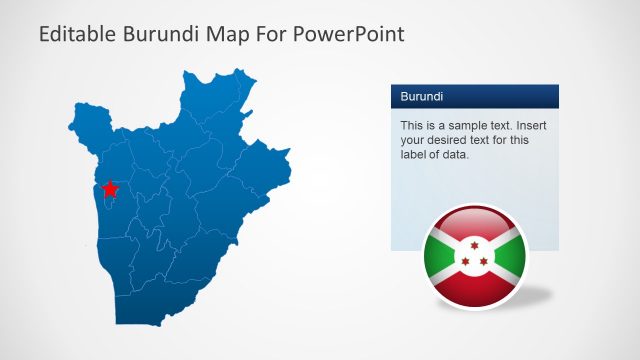 Editable Burundi Map For PowerPoint

Burundi

This is a sample text. Insert your desired text for this label of data.